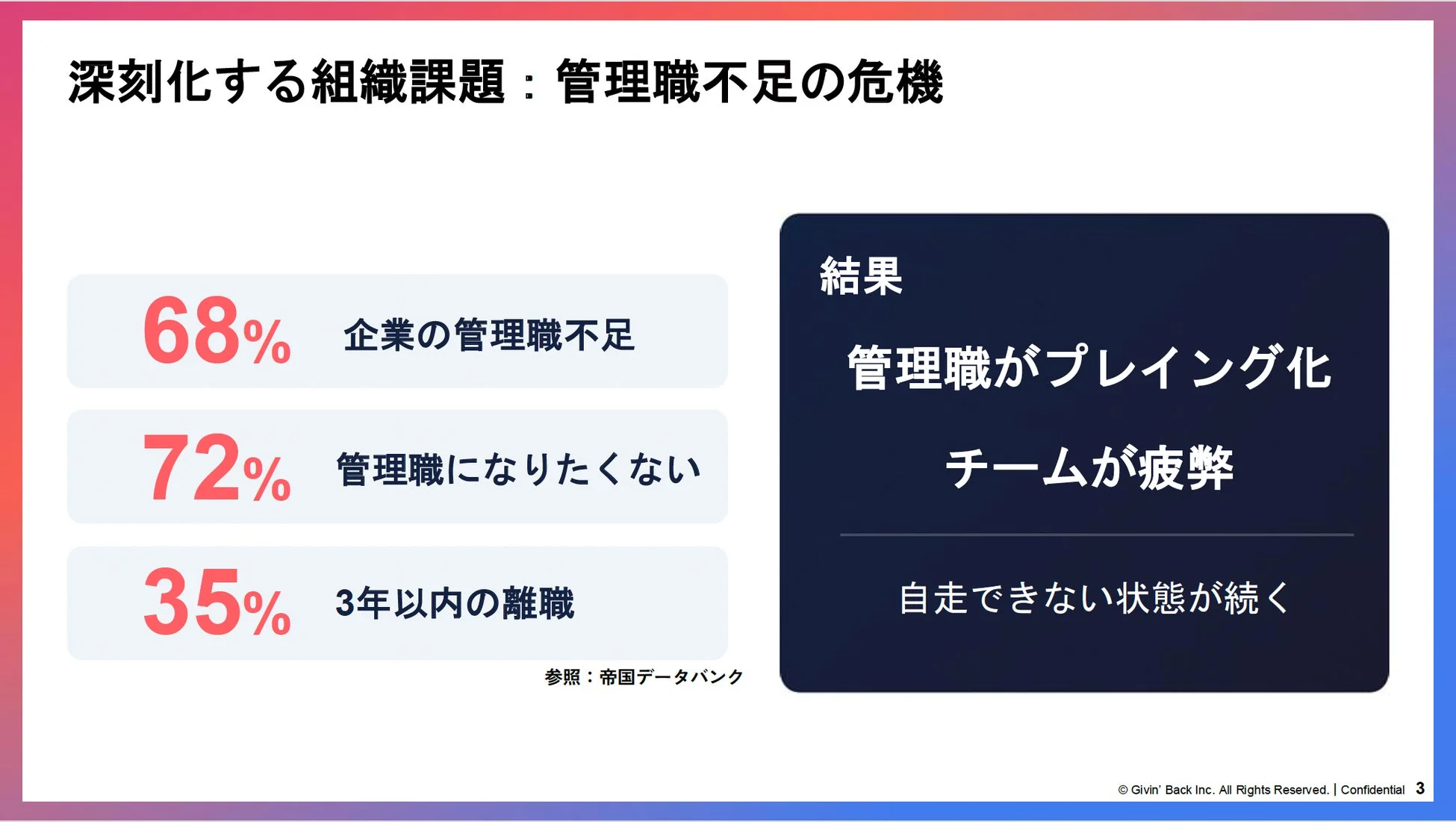 深刻化する組織課題：管理職不足の危機

68% 企業の管理職不足

72% 管理職になりたくない

35% 3年以内の離職

参照：帝国データバンク

結果

管理職がプレイング化

チームが疲弊

自走できない状態が続く

© Givin' Back Inc. All Rights Reserved. | Confidential 3